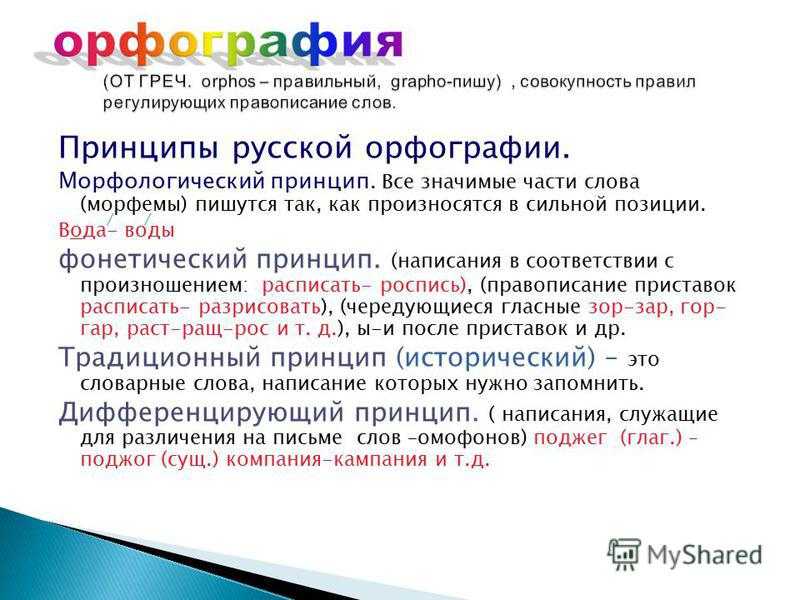 орфография

(ОТ ГРЕЧ. orphos – правильный, grapho-пишу) , совокупность правил регулирующих правописание слов.

Принципы русской орфографии.

Морфологический принцип. Все значимые части слова (морфемы) пишутся так, как произносятся в сильной позиции.

Вода- воды

фонетический принцип. (написания в соответствии с произношением: расписать- роспись), (правописание приставок расписать- разрисовать), (чередующиеся гласные зор-зар, гор-гар, раст-ращ-рос и т. д.), ы-и после приставок и др.

Традиционный принцип (исторический) – это словарные слова, написание которых нужно запомнить.

Дифференцирующий принцип. ( написания, служащие для различения на письме слов –омофонов) поджег (глаг.) – поджог (сущ.) компания-кампания и т.д.

MyShared